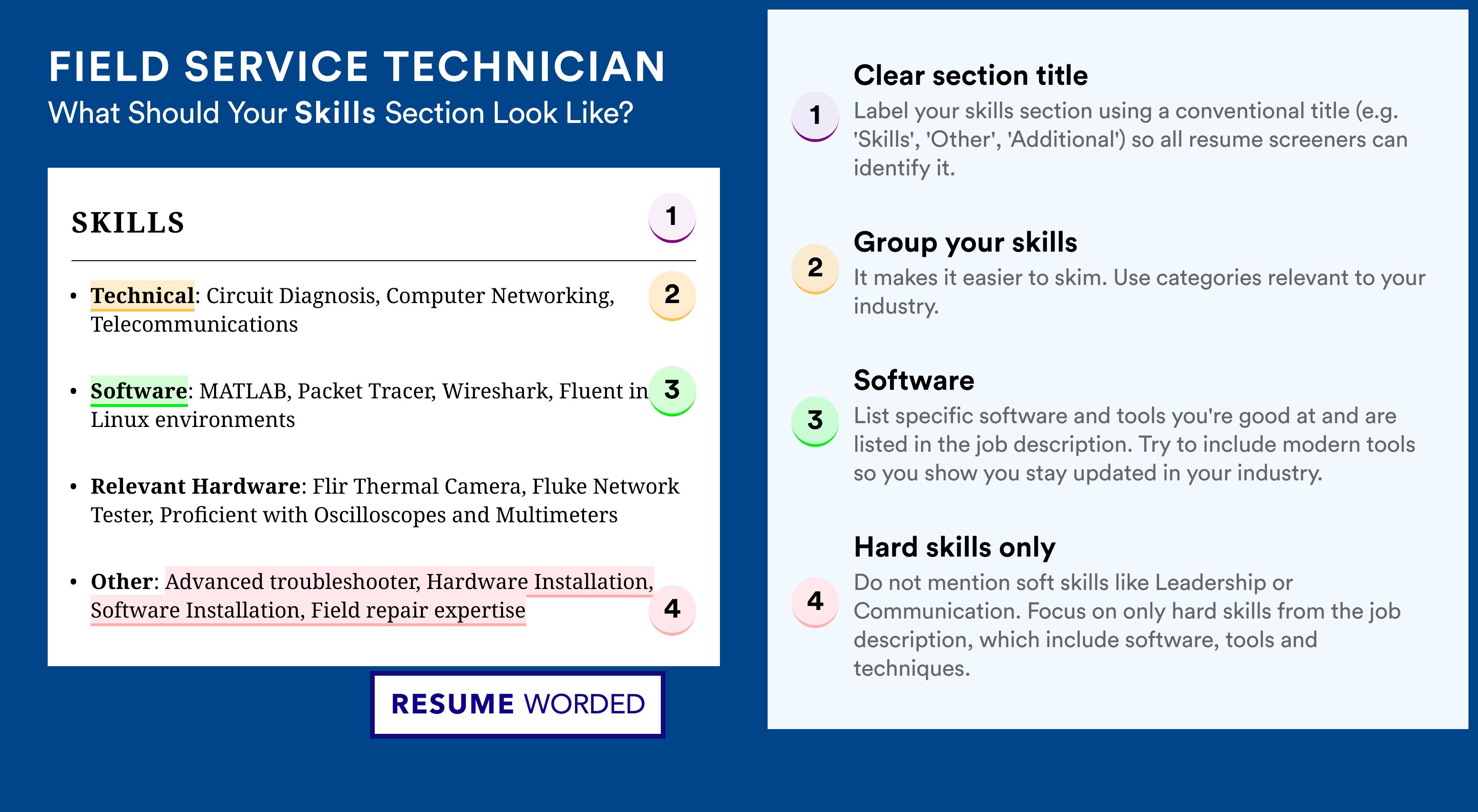 FIELD SERVICE TECHNICIAN
What Should Your Skills Section Look Like?

SKILLS 1

• Technical: Circuit Diagnosis, Computer Networking, Telecommunications 2

• Software: MATLAB, Packet Tracer, Wireshark, Fluent in Linux environments 3

• Relevant Hardware: Flir Thermal Camera, Fluke Network Tester, Proficient with Oscilloscopes and Multimeters

• Other: Advanced troubleshooter, Hardware Installation, Software Installation, Field repair expertise 4

RESUME WORDED

1 Clear section title
Label your skills section using a conventional title (e.g. 'Skills', 'Other', 'Additional') so all resume screeners can identify it.

2 Group your skills
It makes it easier to skim. Use categories relevant to your industry.

3 Software
List specific software and tools you're good at and are listed in the job description. Try to include modern tools so you show you stay updated in your industry.

4 Hard skills only
Do not mention soft skills like Leadership or Communication. Focus on only hard skills from the job description, which include software, tools and techniques.